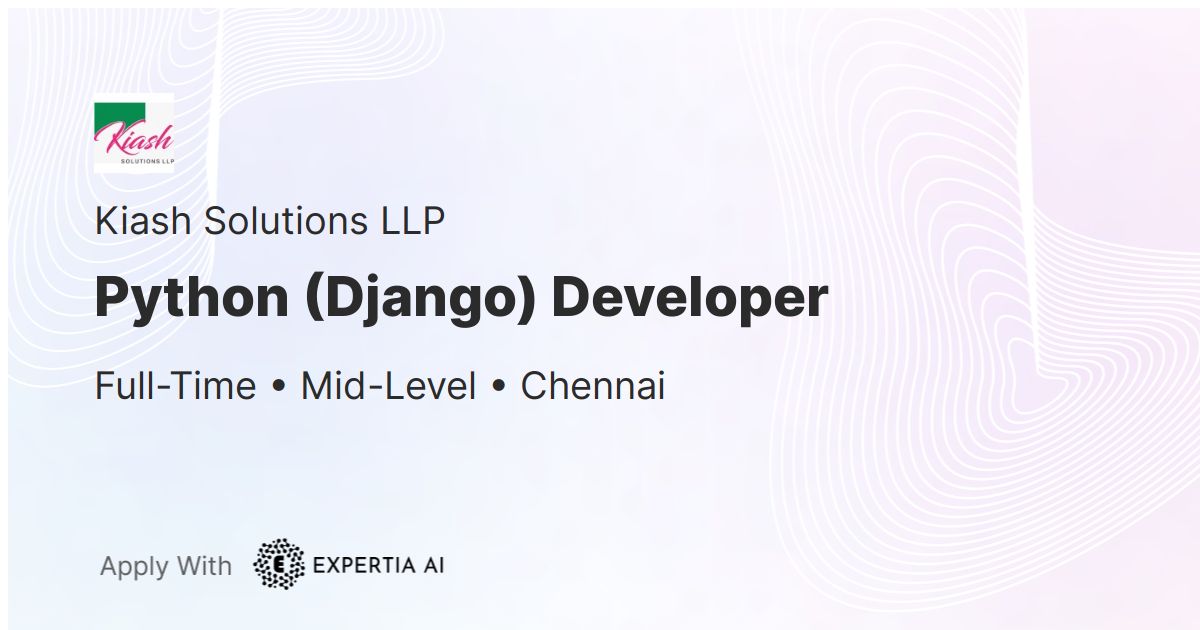 Kiash
SOLUTIONS LLP

Kiash Solutions LLP

Python (Django) Developer

Full-Time • Mid-Level • Chennai

Apply With E EXPERTIA AI